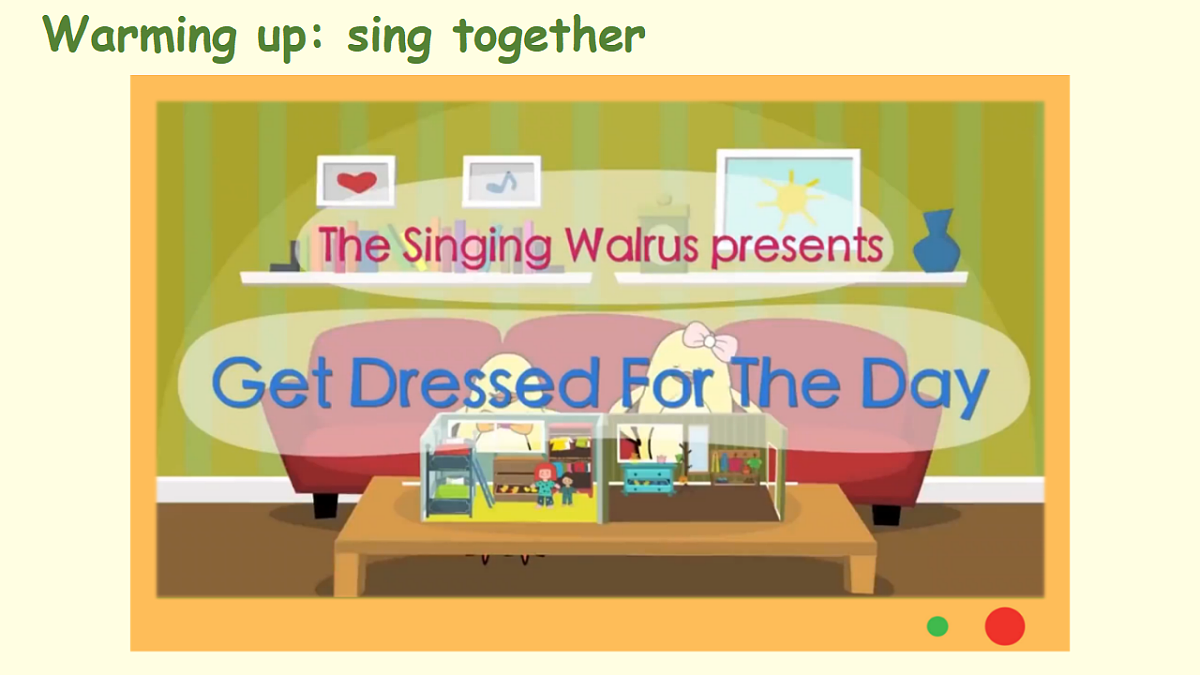 Warming up: sing together

The Singing Walrus presents

Get Dressed For The Day